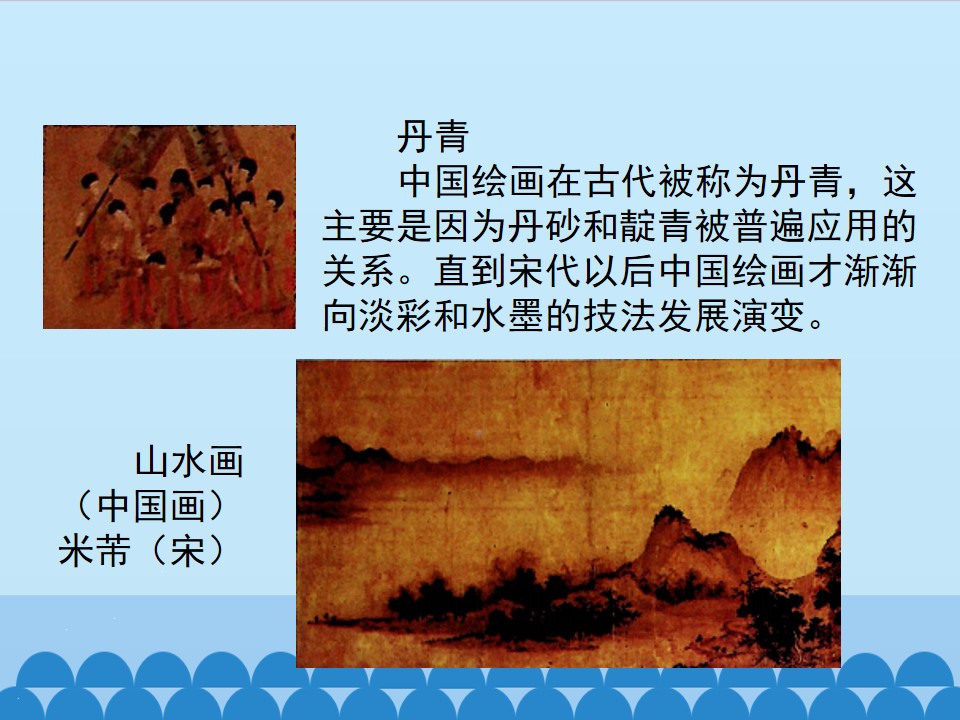 丹青

中国绘画在古代被称为丹青，这主要是因为丹砂和靛青被普遍应用的关系。直到宋代以后中国绘画才渐渐向淡彩和水墨的技法发展演变。

山水画
（中国画）
米芾（宋）